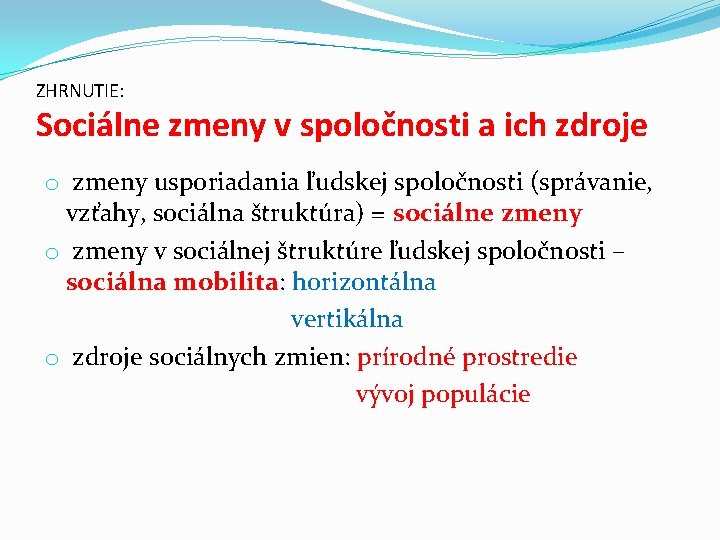 ZHRNUTIE:

Sociálne zmeny v spoločnosti a ich zdroje

o zmeny usporiadania ľudskej spoločnosti (správanie, vzťahy, sociálna štruktúra) = sociálne zmeny

o zmeny v sociálnej štruktúre ľudskej spoločnosti – sociálna mobilita: horizontálna

vertikálna

o zdroje sociálnych zmien: prírodné prostredie

vývoj populácie